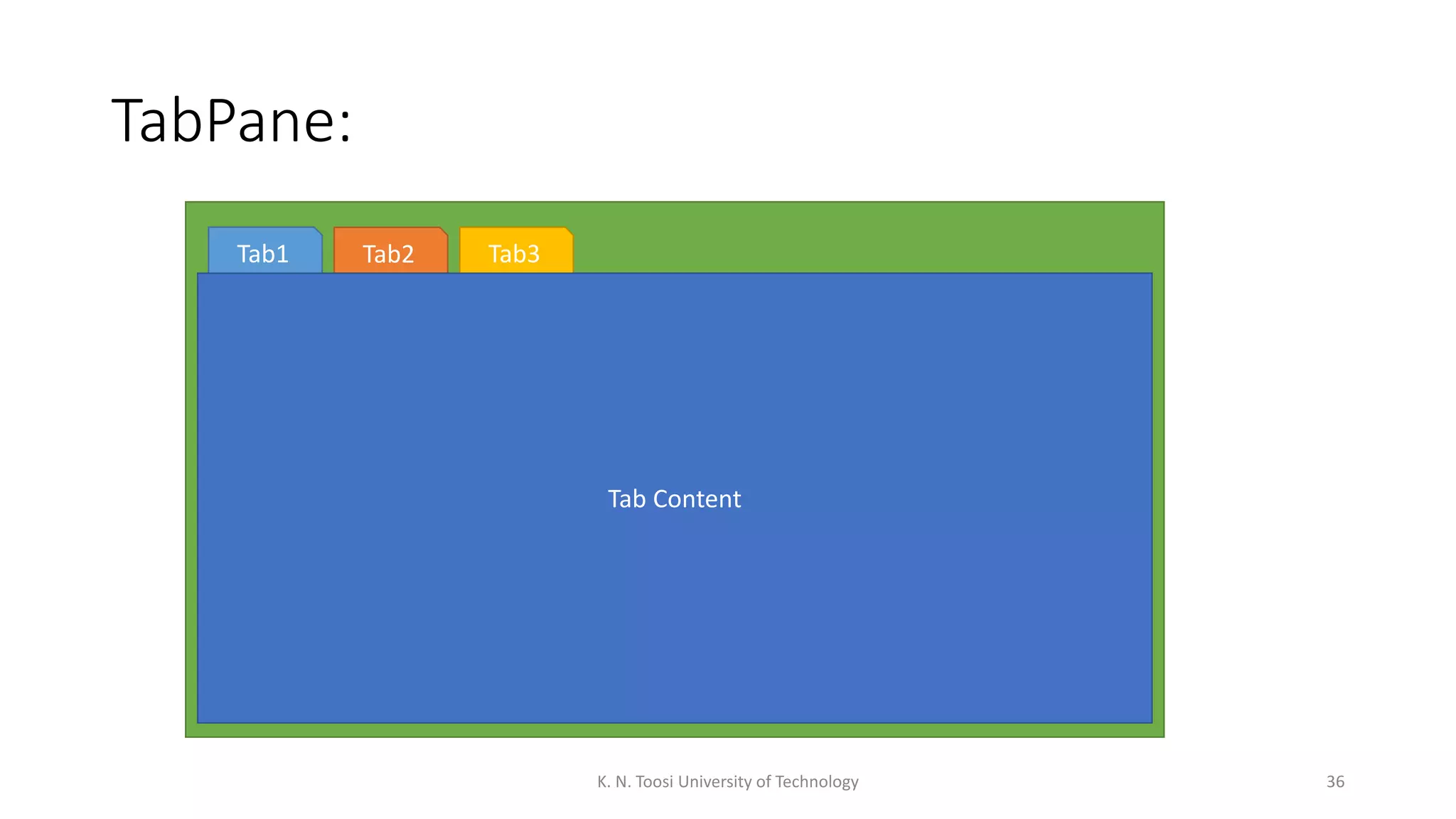 TabPane:

Tab1
Tab2
Tab3

Tab Content

K. N. Toosi University of Technology

36